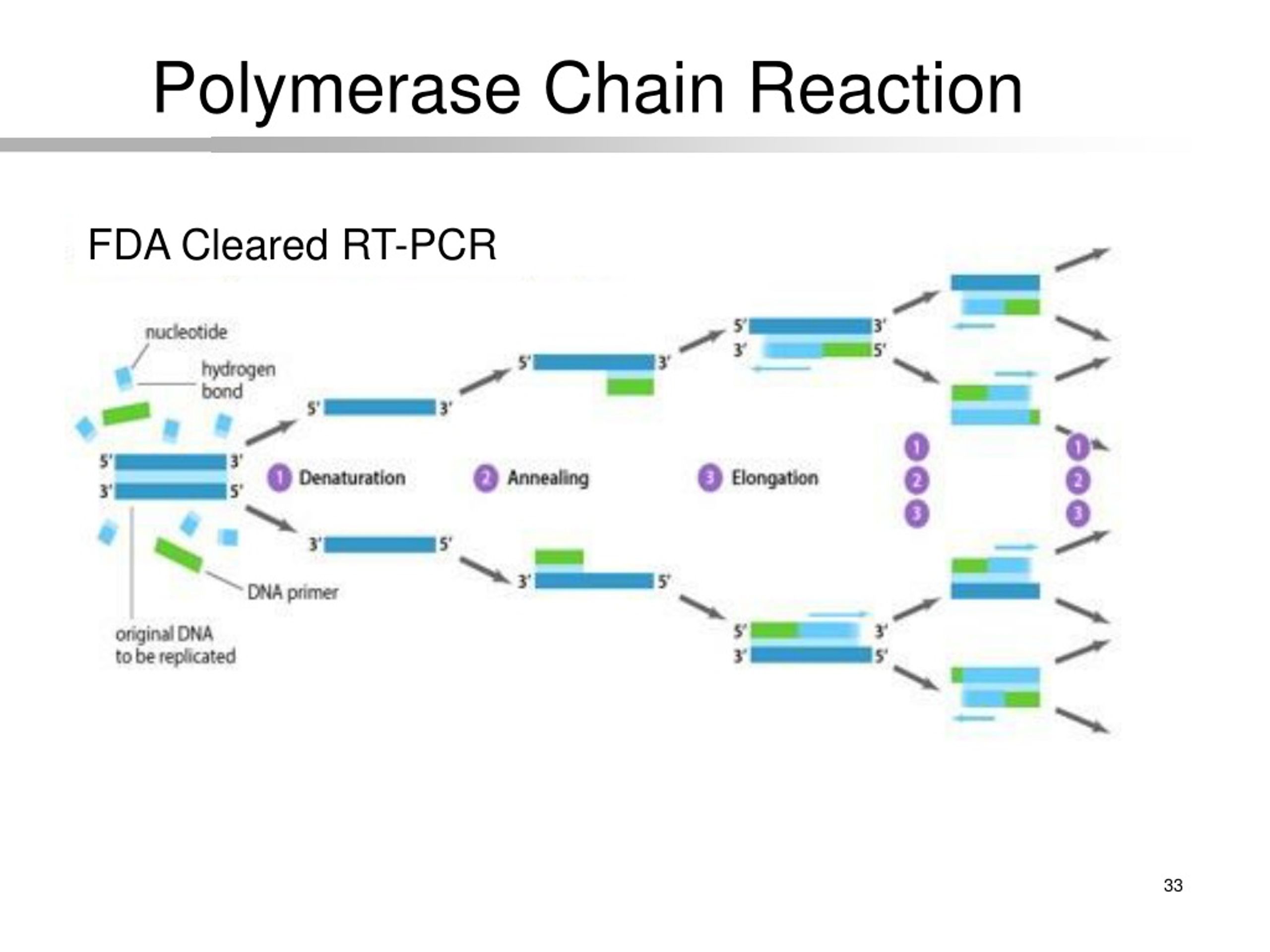 Polymerase Chain Reaction

FDA Cleared RT-PCR

nucleotide
hydrogen bond
5' 3'
3' 5'
DNA primer
original DNA to be replicated

5' 3'
3' 5'
1 Denaturation

5' 3'
3' 5'
2 Annealing

5' 3'
3' 5'
5' 3'
3' 5'
3 Elongation

1
2
3

1
2
3

33